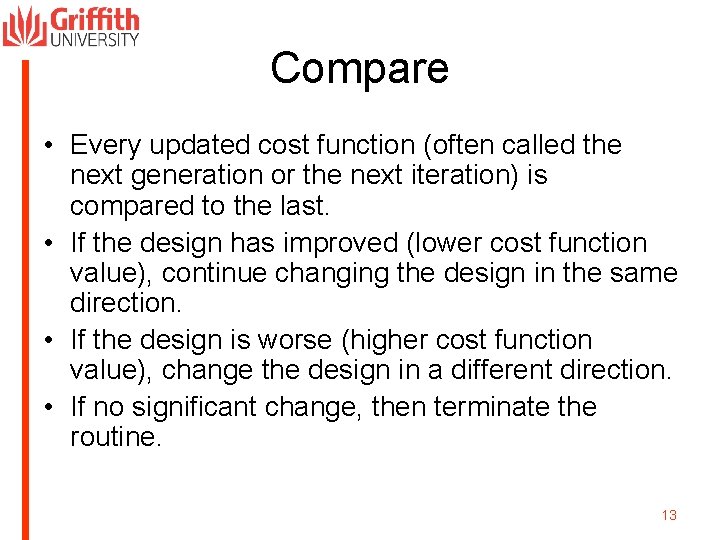 Griffith UNIVERSITY

Compare

• Every updated cost function (often called the next generation or the next iteration) is compared to the last.
• If the design has improved (lower cost function value), continue changing the design in the same direction.
• If the design is worse (higher cost function value), change the design in a different direction.
• If no significant change, then terminate the routine.

13